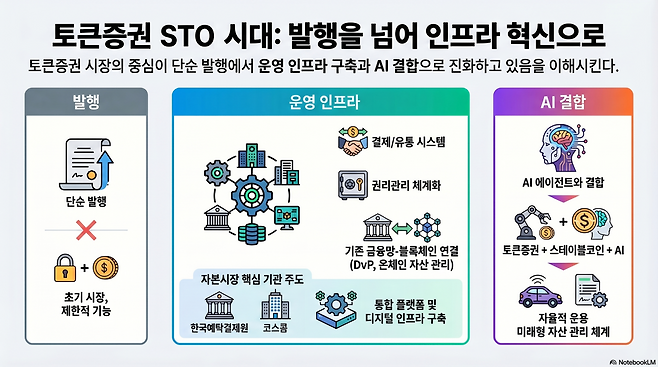 토큰증권 STO 시대: 발행을 넘어 인프라 혁신으로

토큰증권 시장의 중심이 단순 발행에서 운영 인프라 구축과 AI 결합으로 진화하고 있음을 이해시킨다.

발행

단순 발행

초기 시장, 제한적 기능

운영 인프라

결제/유통 시스템

권리관리 체계화

기존 금융망-블록체인 연결 (DvP, 온체인 자산 관리)

자본시장 핵심 기관 주도

한국예탁결제원

코스콤

통합 플랫폼 및 디지털 인프라 구축

AI 결합

AI 에이전트와 결합

토큰증권 + 스테이블코인 + AI

자율적 운용 미래형 자산 관리 체계

NotebookLM